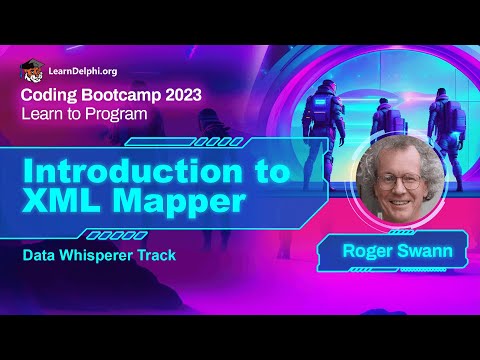 LearnDelphi.org
Coding Bootcamp 2023
Learn to Program

Introduction to XML Mapper

Data Whisperer Track

Roger Swann